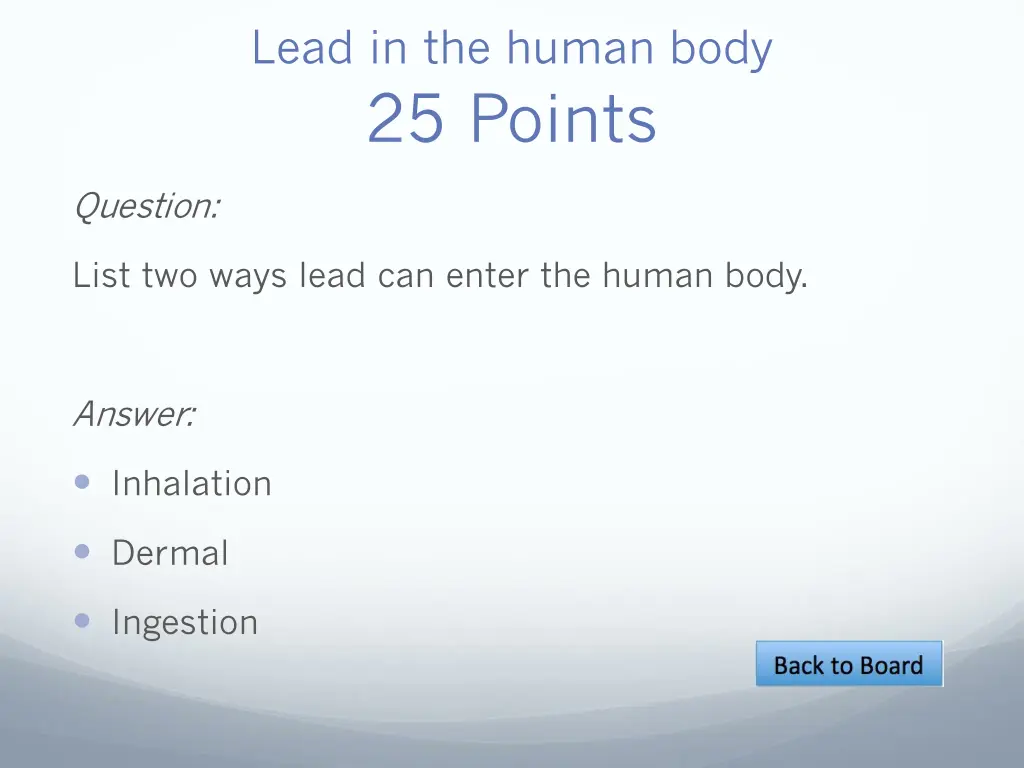 Lead in the human body
25 Points

Question:

List two ways lead can enter the human body.

Answer:

- Inhalation
- Dermal
- Ingestion

Back to Board